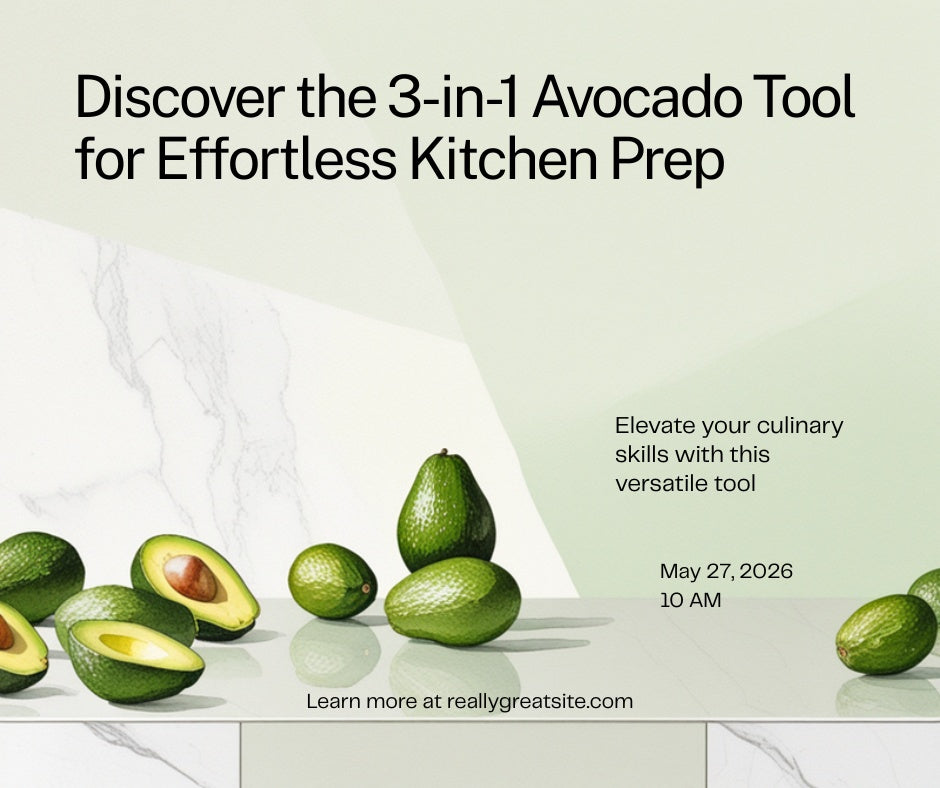 Discover the 3-in-1 Avocado Tool for Effortless Kitchen Prep

Elevate your culinary skills with this versatile tool

May 27, 2026
10 AM

Learn more at reallygreatsite.com